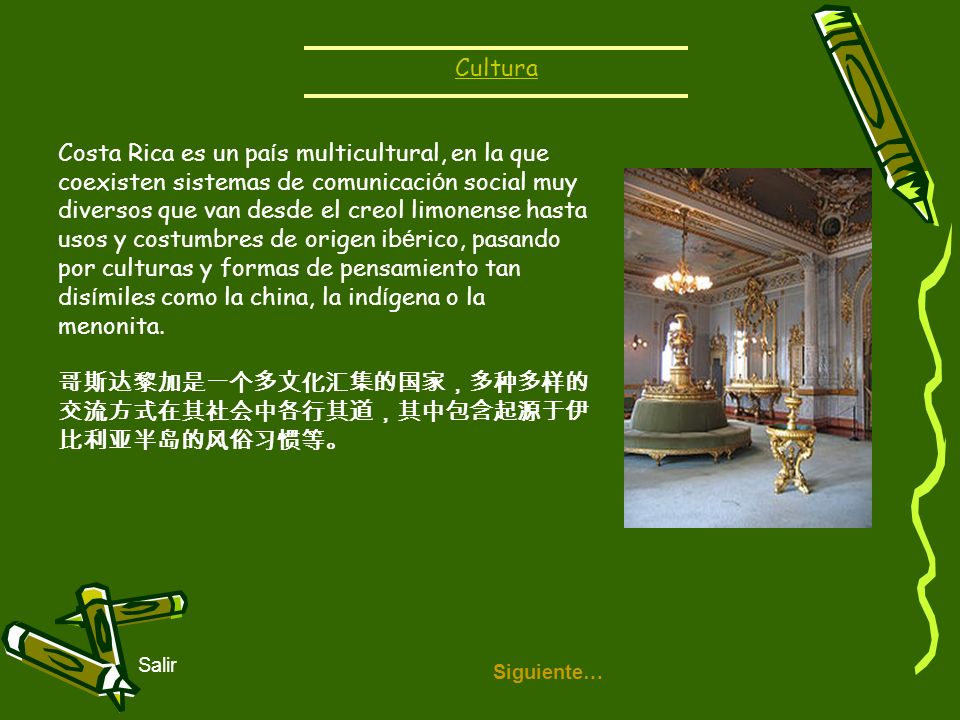 Cultura

Costa Rica es un país multicultural, en la que coexisten sistemas de comunicación social muy diversos que van desde el creol limonense hasta usos y costumbres de origen ibérico, pasando por culturas y formas de pensamiento tan disímiles como la china, la indígena o la menonita.

哥斯达黎加是一个多文化汇集的国家，多种多样的交流方式在其社会中各行其道，其中包含起源于伊比利亚半岛的风俗习惯等。

Salir

Siguiente…